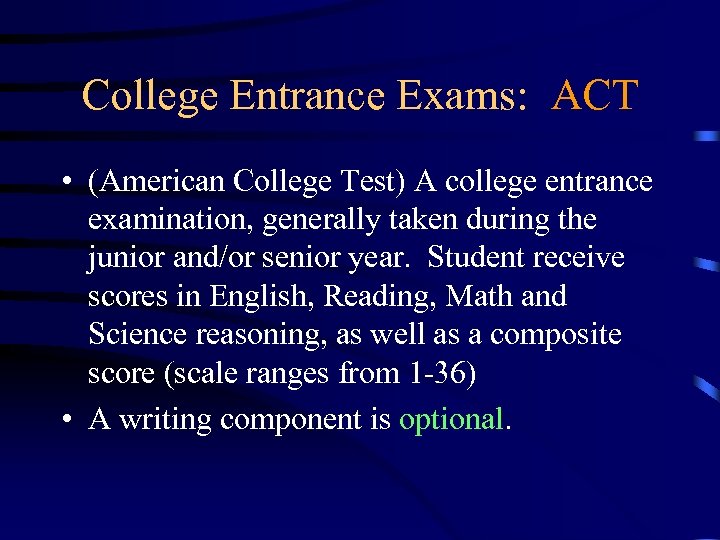 College Entrance Exams: ACT

• (American College Test) A college entrance examination, generally taken during the junior and/or senior year. Student receive scores in English, Reading, Math and Science reasoning, as well as a composite score (scale ranges from 1-36)
• A writing component is optional.